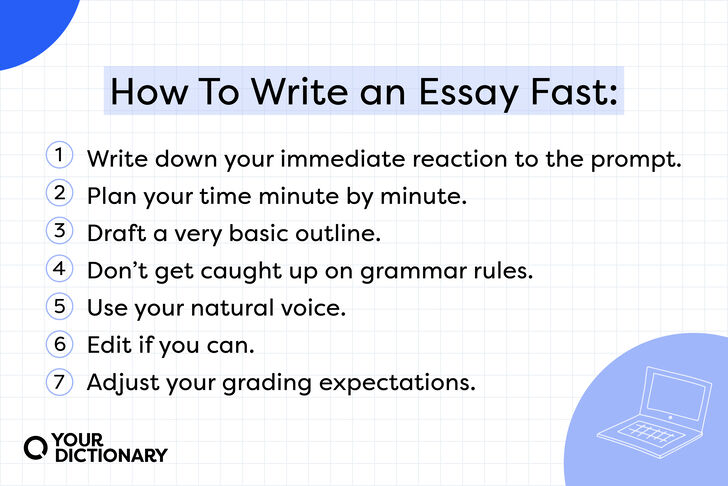 How To Write an Essay Fast:

1 Write down your immediate reaction to the prompt.
2 Plan your time minute by minute.
3 Draft a very basic outline.
4 Don't get caught up on grammar rules.
5 Use your natural voice.
6 Edit if you can.
7 Adjust your grading expectations.

YOUR DICTIONARY